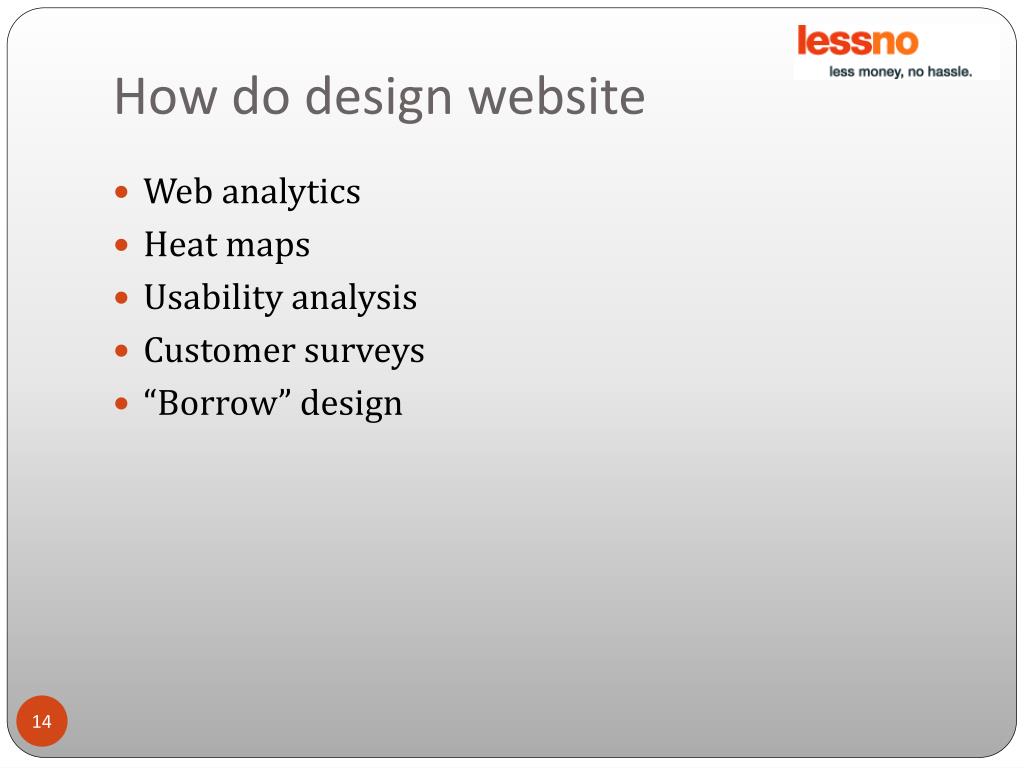 lessno
less money, no hassle.

How do design website

- Web analytics
- Heat maps
- Usability analysis
- Customer surveys
- “Borrow” design

14